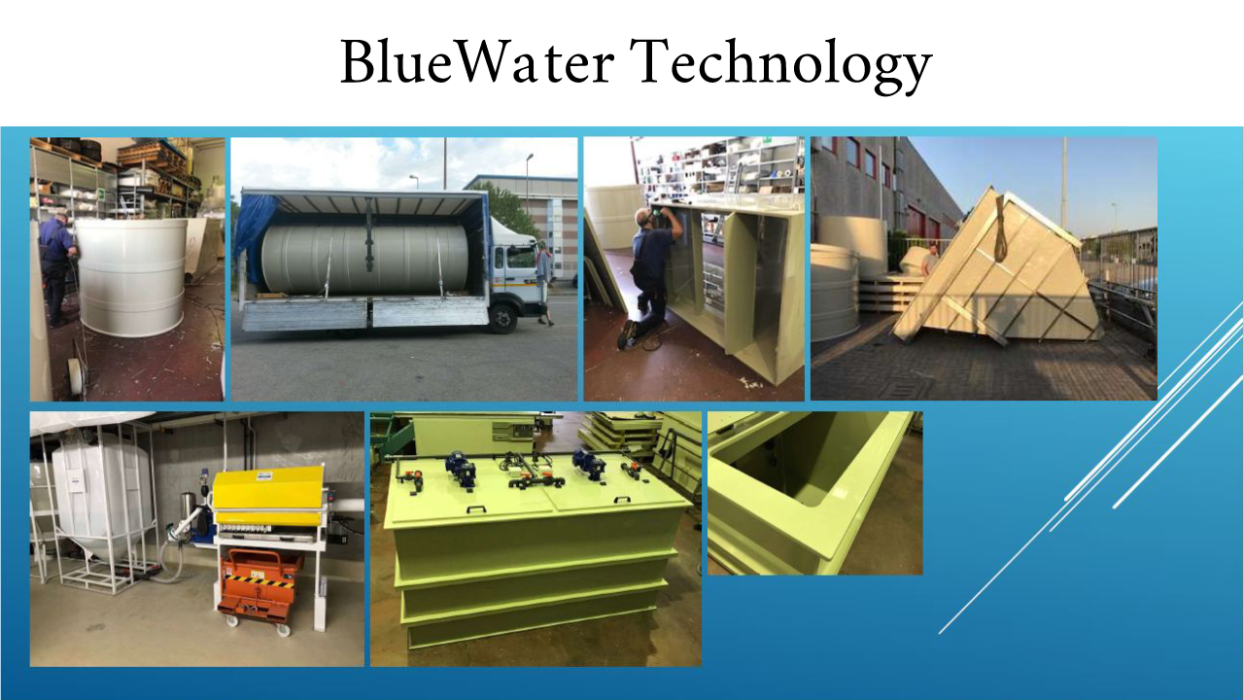 BlueWater Technology